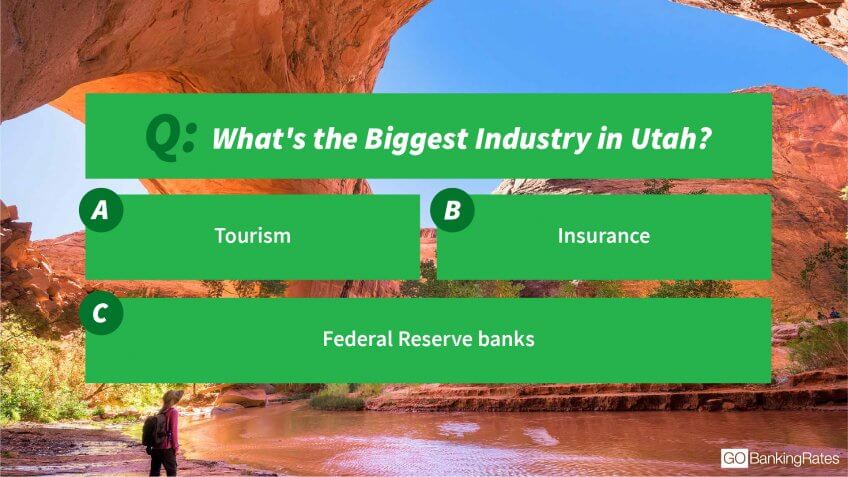 Q: What's the Biggest Industry in Utah?

A

Tourism

B

Insurance

C

Federal Reserve banks

GOBankingRates